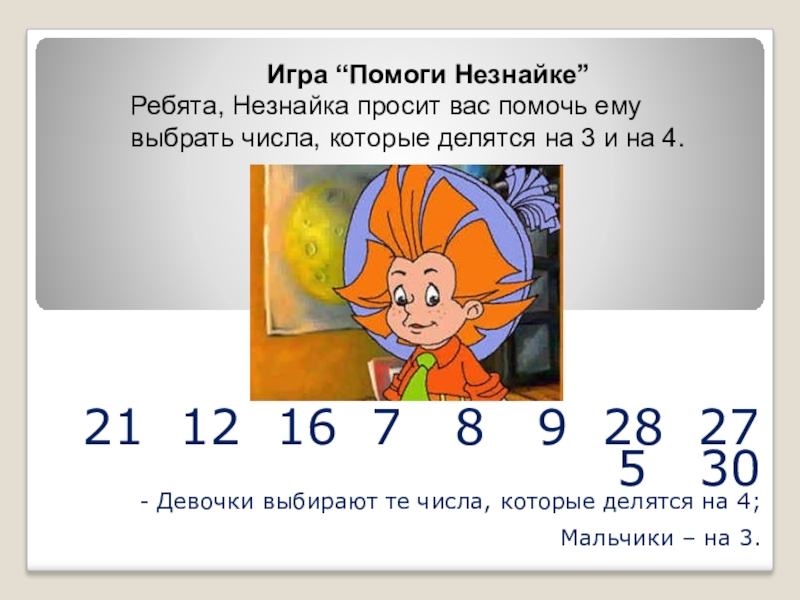 Игра “Помоги Незнайке”
Ребята, Незнайка просит вас помочь ему выбрать числа, которые делятся на 3 и на 4.

21 12 16 7 8 9 28 27 5 30

- Девочки выбирают те числа, которые делятся на 4;

Мальчики – на 3.